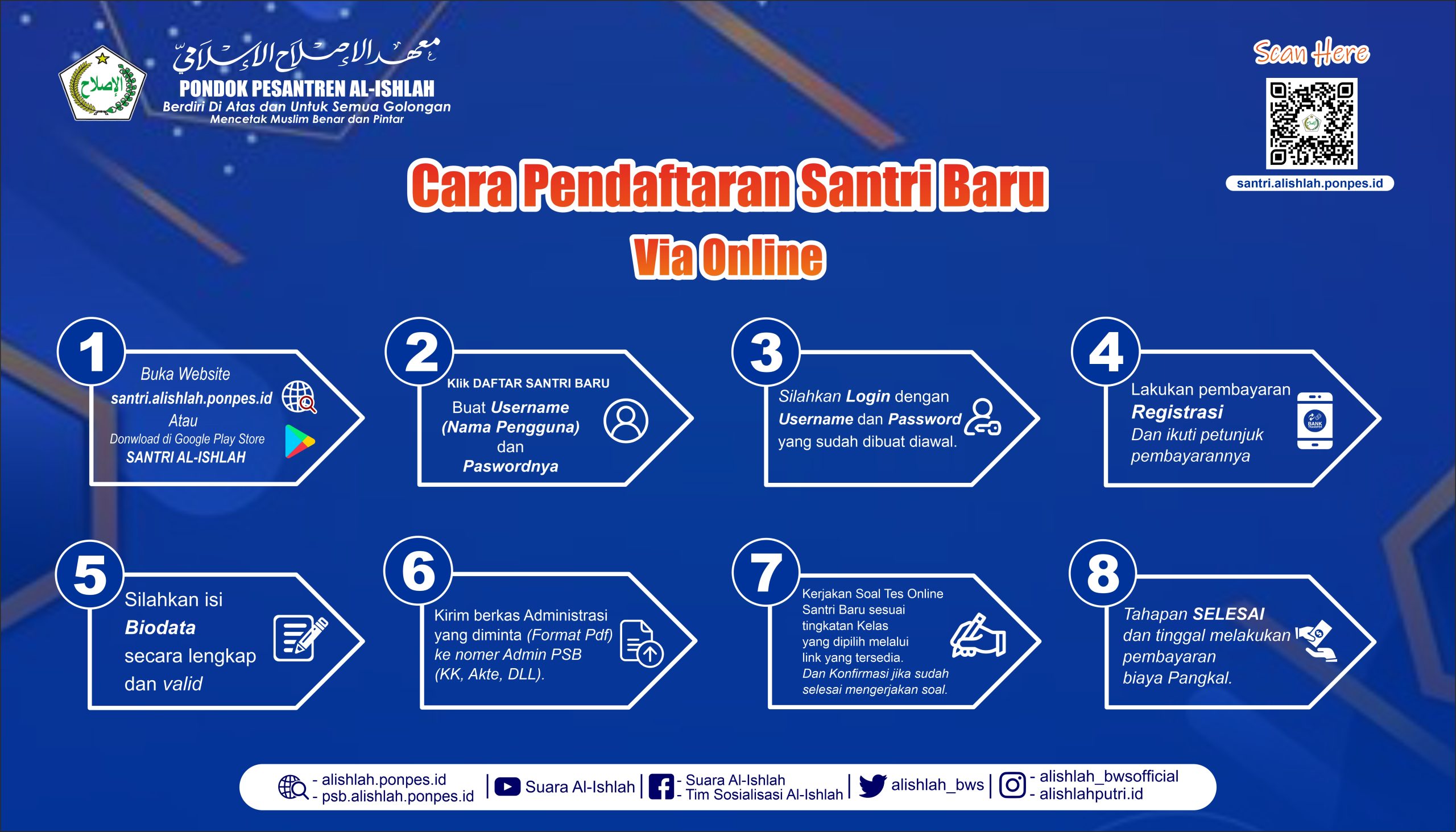 الإصلاح

معهد الإصلاح الإسلامي
PONDOK PESANTREN AL-ISHLAH
Berdiri Di Atas dan Untuk Semua Golongan
Mencetak Muslim Benar dan Pintar

Scan Here
santri.alishlah.ponpes.id

Cara Pendaftaran Santri Baru
Via Online

1
Buka Website
santri.alishlah.ponpes.id
Atau
Donwload di Google Play Store
SANTRI AL-ISHLAH

2
Klik DAFTAR SANTRI BARU
Buat Username (Nama Pengguna) dan Paswordnya

3
Silahkan Login dengan Username dan Password yang sudah dibuat diawal.

4
Lakukan pembayaran Registrasi
Dan ikuti petunjuk pembayarannya

BANK

5
Silahkan isi Biodata secara lengkap dan valid

6
Kirim berkas Administrasi yang diminta (Format Pdf) ke nomer Admin PSB (KK, Akte, DLL).

7
Kerjakan Soal Tes Online Santri Baru sesuai tingkatan Kelas yang dipilih melalui link yang tersedia.
Dan Konfirmasi jika sudah selesai mengerjakan soal.

8
Tahapan SELESAI dan tinggal melakukan pembayaran biaya Pangkal.

- alishlah.ponpes.id
- psb.alishlah.ponpes.id
Suara Al-Ishlah
- Suara Al-Ishlah
- Tim Sosialisasi Al-Ishlah
alishlah_bws
- alishlah_bwsofficial
- alishlahputri.id